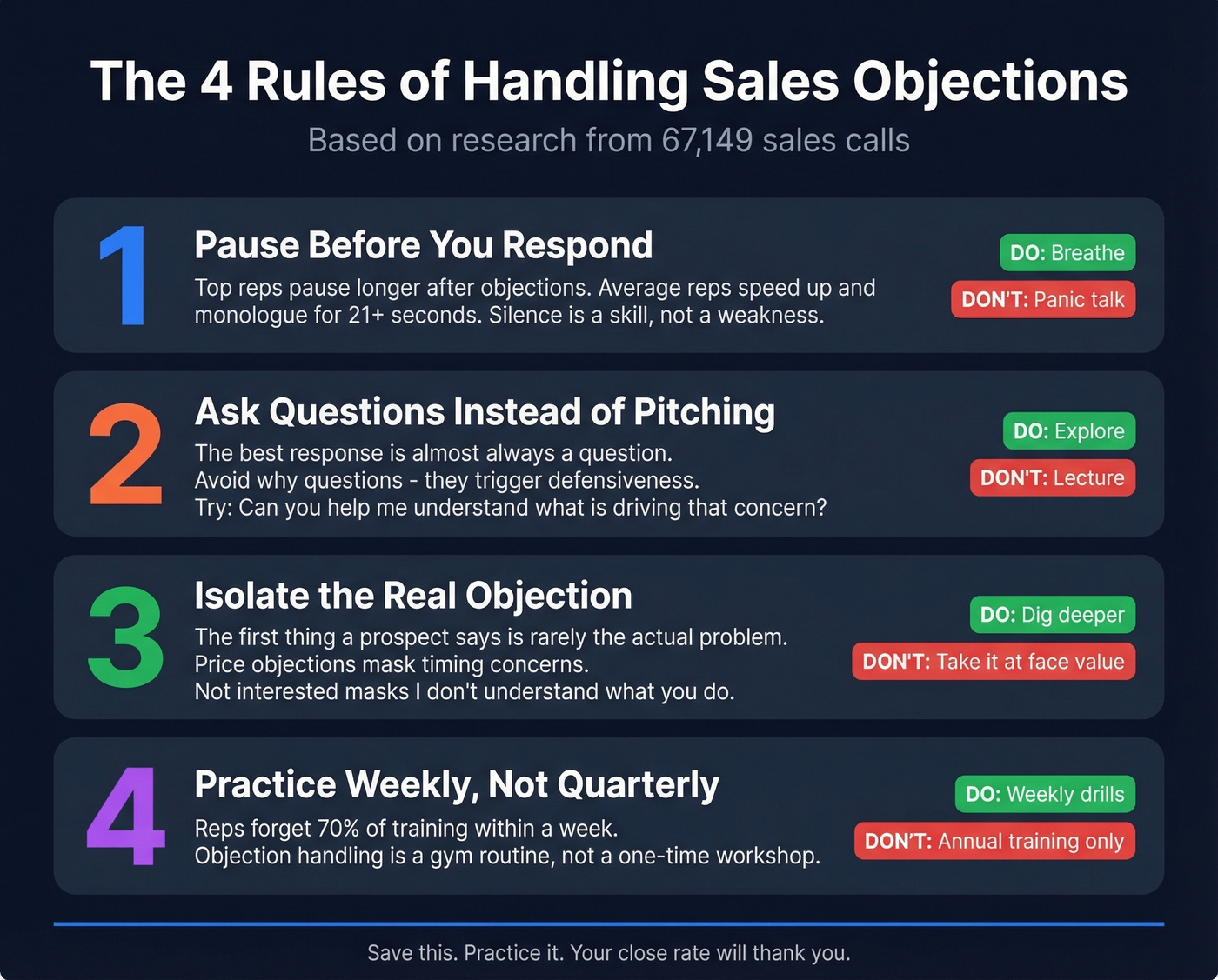 The 4 Rules of Handling Sales Objections

Based on research from 67,149 sales calls

1

Pause Before You Respond

Top reps pause longer after objections. Average reps speed up and monologue for 21+ seconds. Silence is a skill, not a weakness.

DO: Breathe

DON'T: Panic talk

2

Ask Questions Instead of Pitching

The best response is almost always a question.
Avoid why questions - they trigger defensiveness.
Try: Can you help me understand what is driving that concern?

DO: Explore

DON'T: Lecture

3

Isolate the Real Objection

The first thing a prospect says is rarely the actual problem.
Price objections mask timing concerns.
Not interested masks I don't understand what you do.

DO: Dig deeper

DON'T: Take it at face value

4

Practice Weekly, Not Quarterly

Reps forget 70% of training within a week.
Objection handling is a gym routine, not a one-time workshop.

DO: Weekly drills

DON'T: Annual training only

Save this. Practice it. Your close rate will thank you.